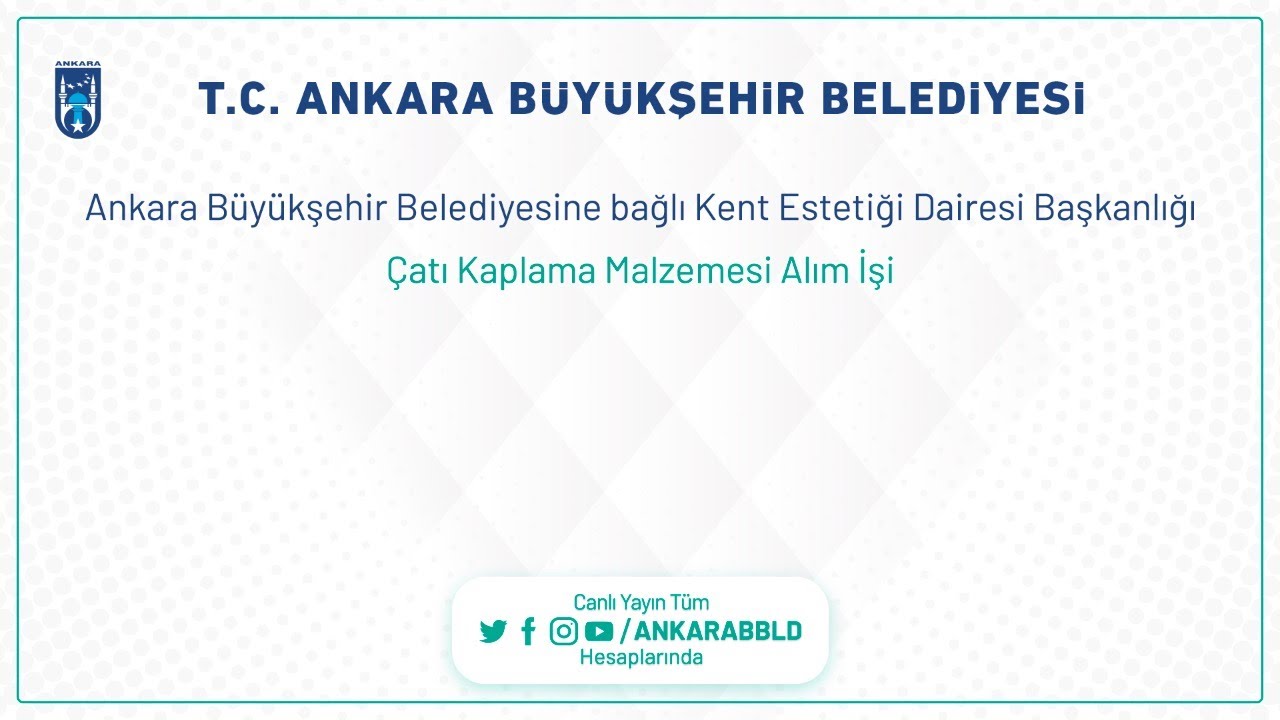 ANKARA

T.C. ANKARA BÜYÜKŞEHİR BELEDİYESİ

Ankara Büyükşehir Belediyesine bağlı Kent Estetiği Dairesi Başkanlığı

Çatı Kaplama Malzemesi Alım İşi

Canlı Yayın Tüm
/ANKARABBLD
Hesaplarında